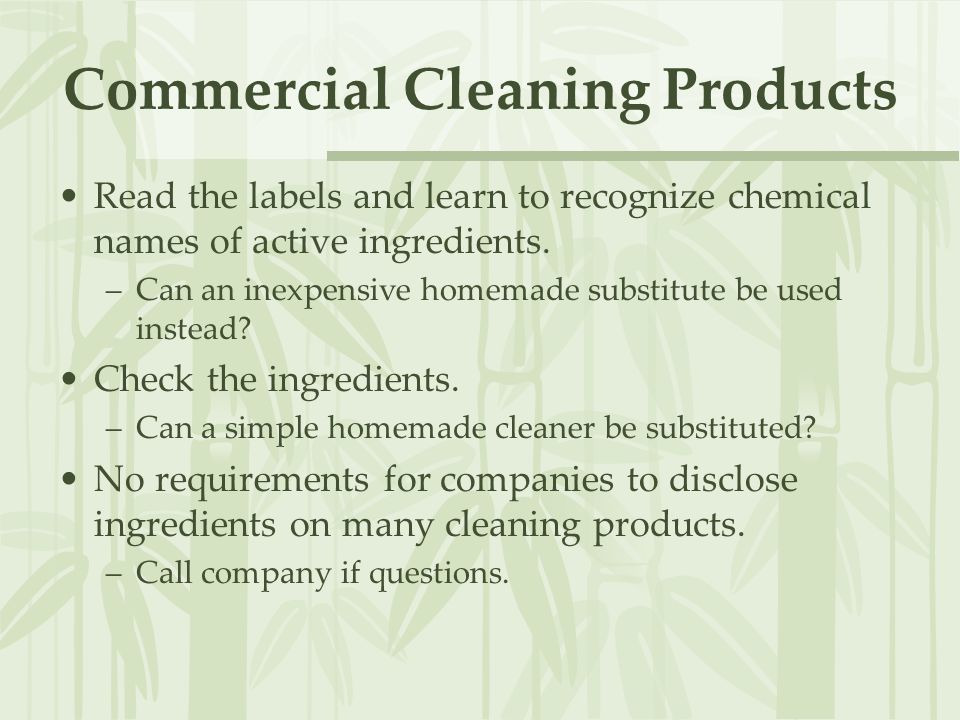 Commercial Cleaning Products

• Read the labels and learn to recognize chemical names of active ingredients.
– Can an inexpensive homemade substitute be used instead?

• Check the ingredients.
– Can a simple homemade cleaner be substituted?

• No requirements for companies to disclose ingredients on many cleaning products.
– Call company if questions.